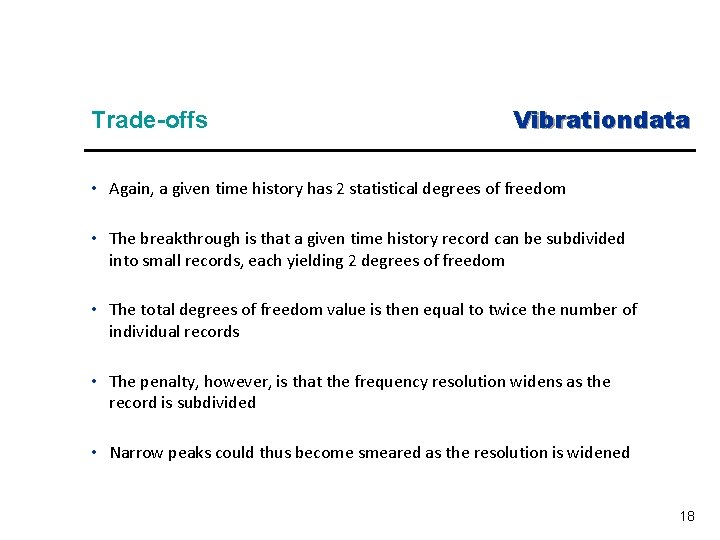 Trade-offs

Vibrationdata

• Again, a given time history has 2 statistical degrees of freedom

• The breakthrough is that a given time history record can be subdivided into small records, each yielding 2 degrees of freedom

• The total degrees of freedom value is then equal to twice the number of individual records

• The penalty, however, is that the frequency resolution widens as the record is subdivided

• Narrow peaks could thus become smeared as the resolution is widened

18